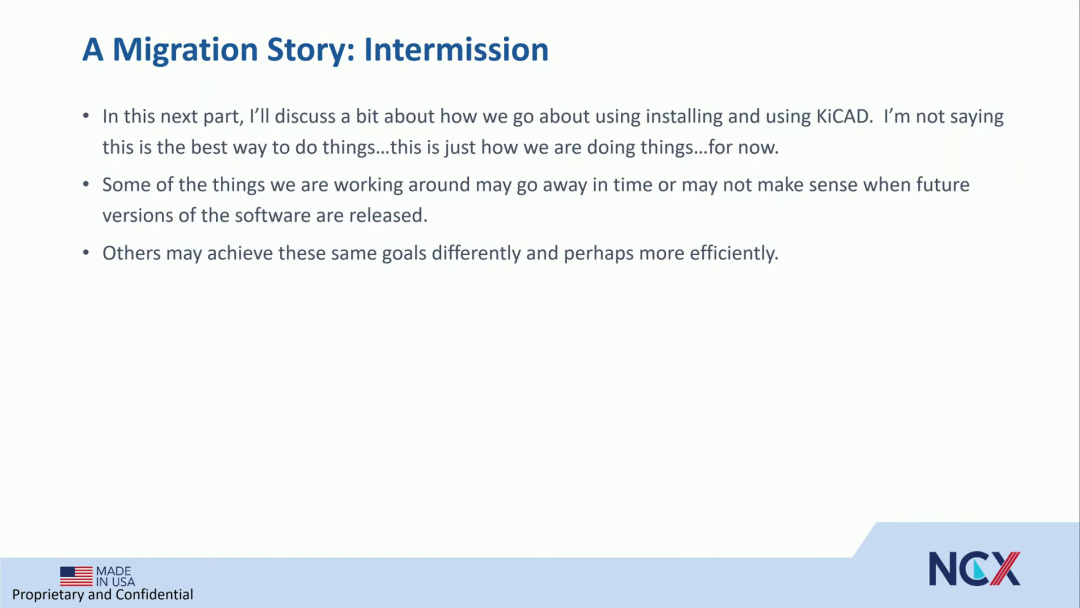 A Migration Story: Intermission

• In this next part, I'll discuss a bit about how we go about using installing and using KiCAD. I'm not saying this is the best way to do things…this is just how we are doing things…for now.

• Some of the things we are working around may go away in time or may not make sense when future versions of the software are released.

• Others may achieve these same goals differently and perhaps more efficiently.

MADE IN USA
Proprietary and Confidential

NCX